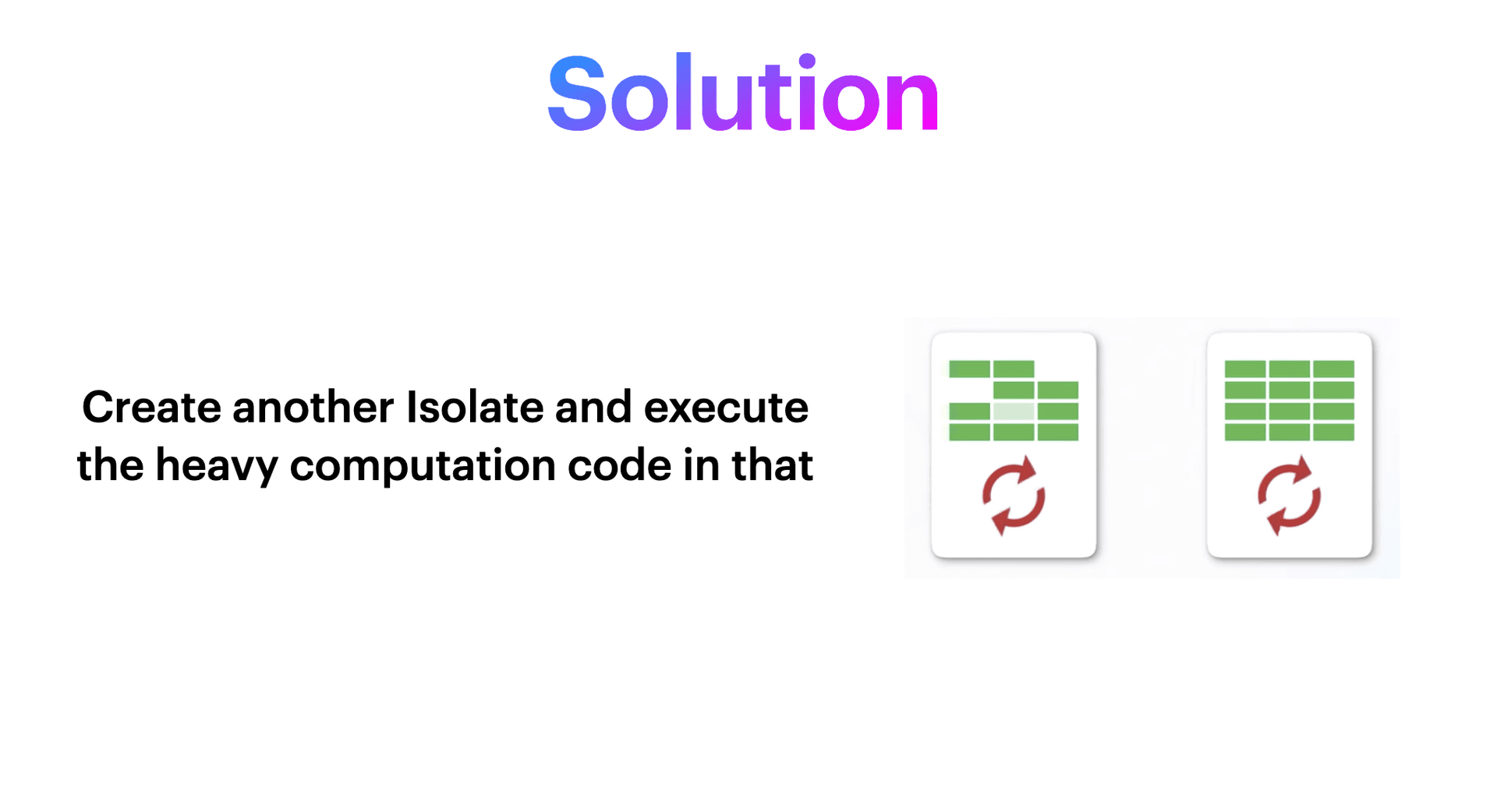 Solution

Create another Isolate and execute the heavy computation code in that